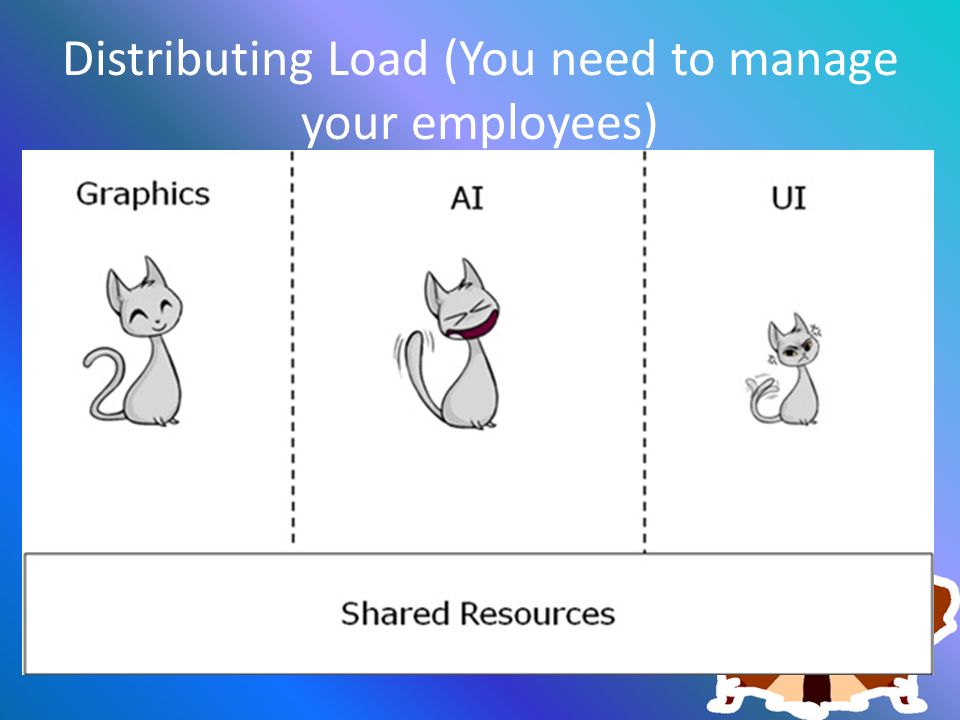 Distributing Load (You need to manage your employees)

Graphics

AI

UI

Shared Resources